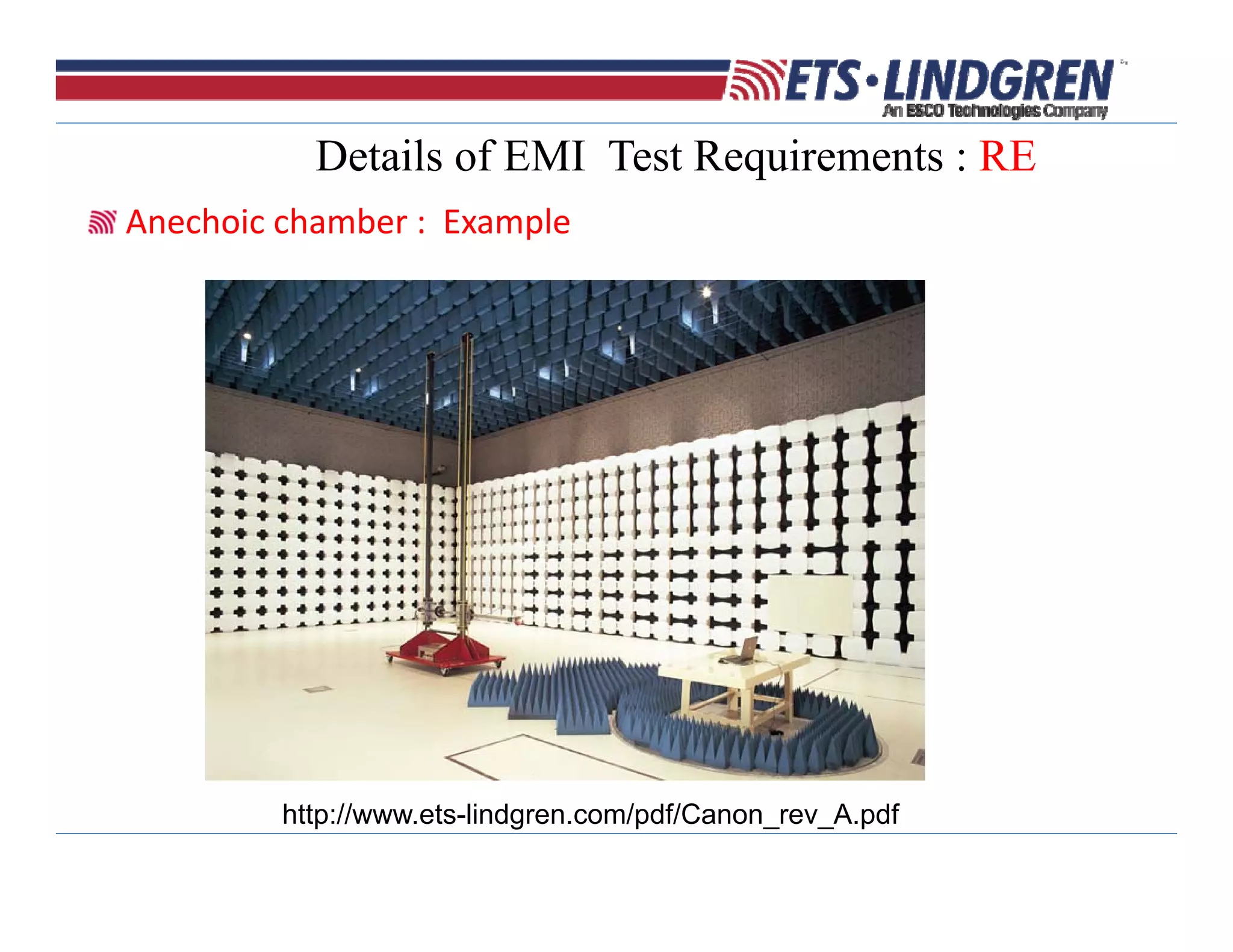 ETS·LINDGREN
An ESCO Technologies Company

Details of EMI Test Requirements : RE

Anechoic chamber : Example

http://www.ets-lindgren.com/pdf/Canon_rev_A.pdf